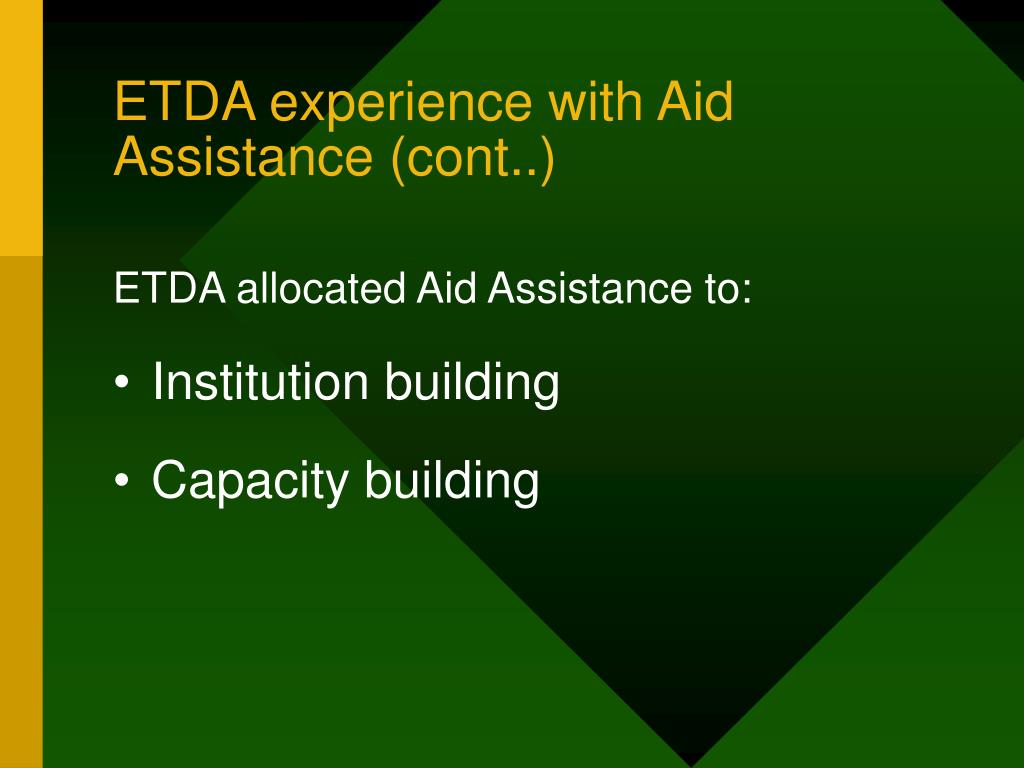 ETDA experience with Aid Assistance (cont..)

ETDA allocated Aid Assistance to:

• Institution building

• Capacity building